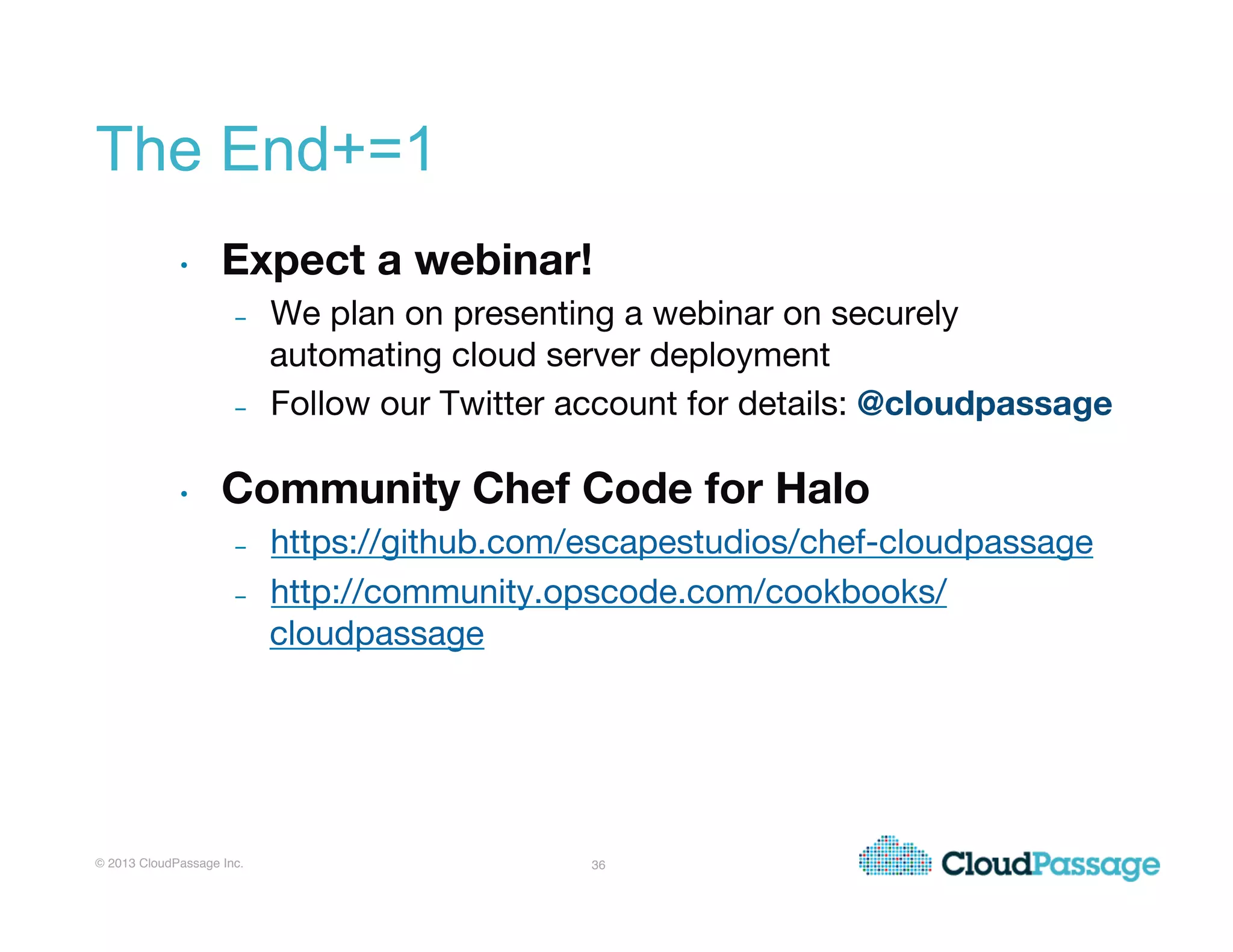 The End+=1

• Expect a webinar!
– We plan on presenting a webinar on securely automating cloud server deployment
– Follow our Twitter account for details: @cloudpassage

• Community Chef Code for Halo
– https://github.com/escapestudios/chef-cloudpassage
– http://community.opscode.com/cookbooks/cloudpassage

© 2013 CloudPassage Inc.

36

CloudPassage